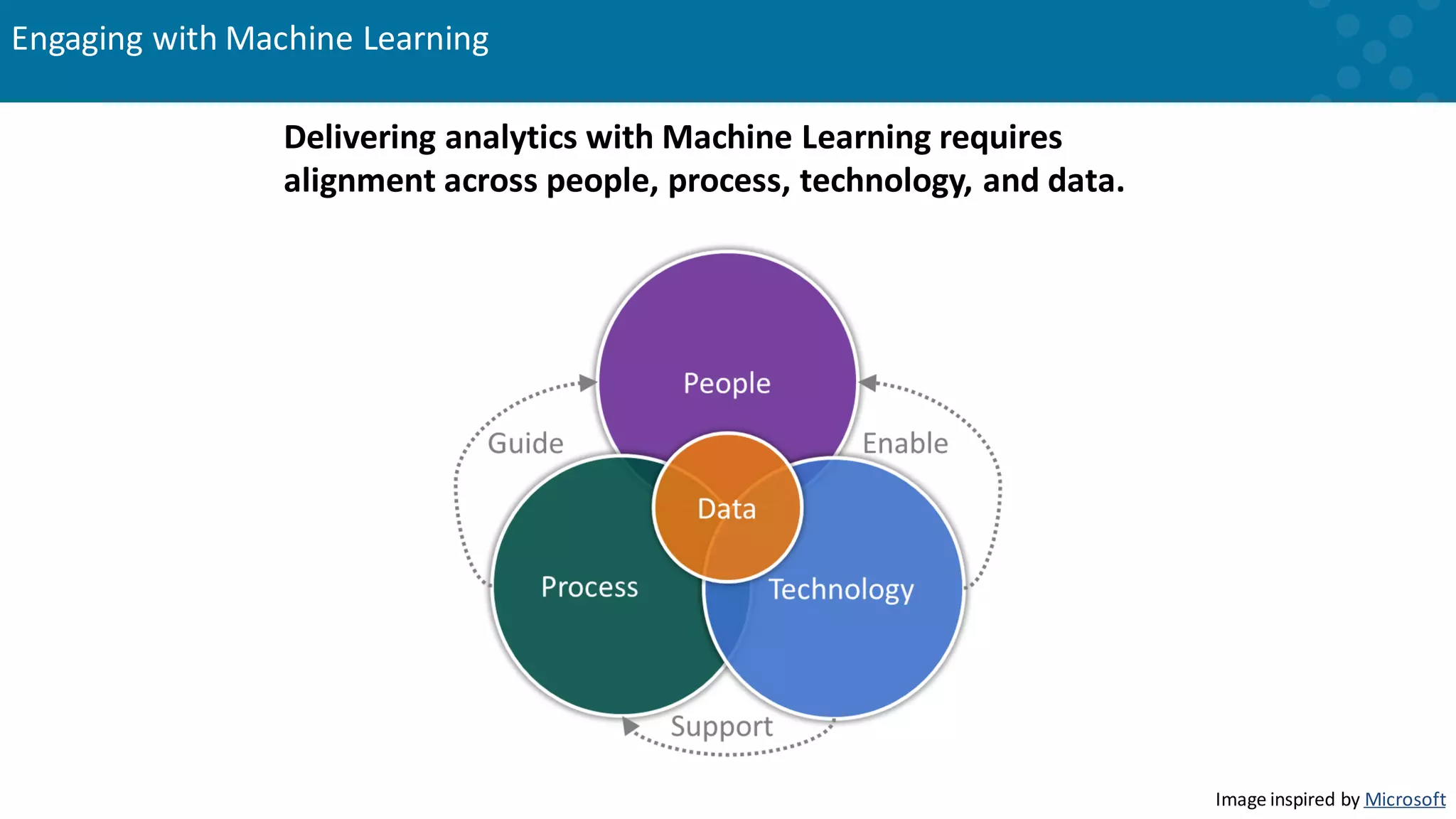 Engaging with Machine Learning

Delivering analytics with Machine Learning requires alignment across people, process, technology, and data.

People

Guide

Enable

Data

Process

Technology

Support

Image inspired by Microsoft